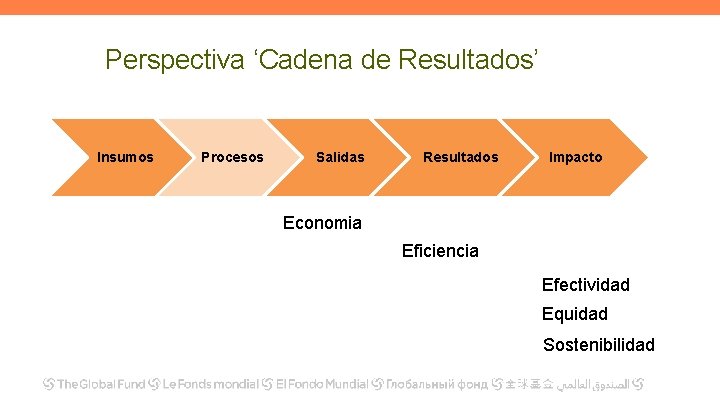 Perspectiva ‘Cadena de Resultados’

Insumos
Procesos
Salidas
Resultados
Impacto

Economia

Eficiencia

Efectividad

Equidad

Sostenibilidad

The Global Fund Le Fonds mondial El Fondo Mundial Глобальный фонд 全球基金 الصندوق العالمي